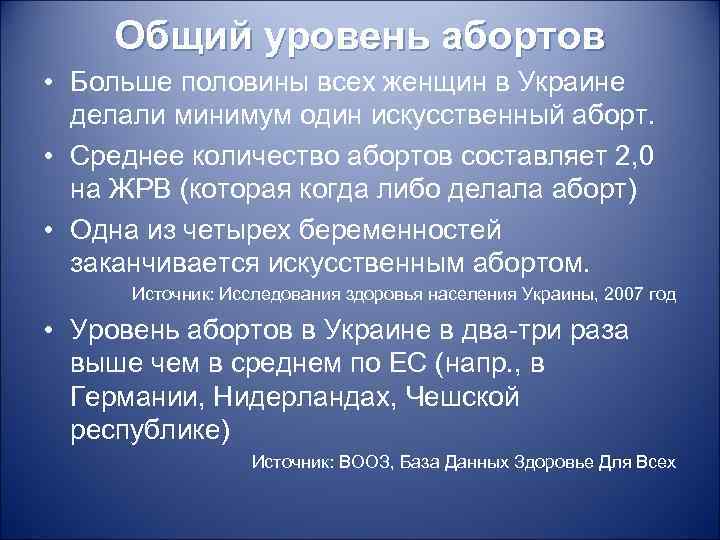 Общий уровень абортов

• Больше половины всех женщин в Украине делали минимум один искусственный аборт.

• Среднее количество абортов составляет 2,0 на ЖРВ (которая когда либо делала аборт)

• Одна из четырех беременностей заканчивается искусственным абортом.

Источник: Исследования здоровья населения Украины, 2007 год

• Уровень абортов в Украине в два-три раза выше чем в среднем по ЕС (напр., в Германии, Нидерландах, Чешской республике)

Источник: ВООЗ, База Данных Здоровье Для Всех